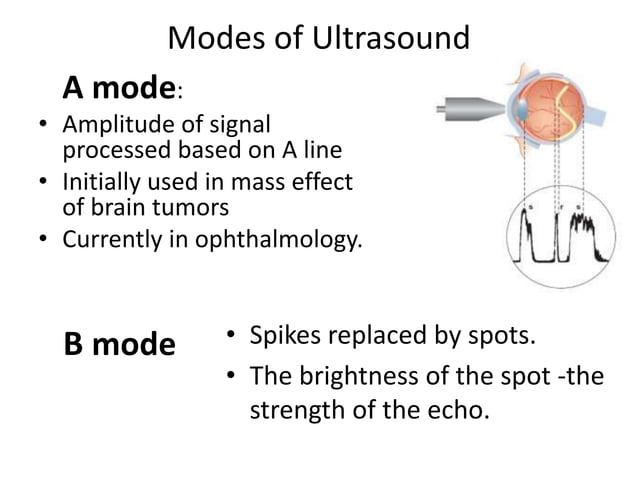 Modes of Ultrasound

A mode:

• Amplitude of signal processed based on A line
• Initially used in mass effect of brain tumors
• Currently in ophthalmology.

B mode

• Spikes replaced by spots.
• The brightness of the spot -the strength of the echo.